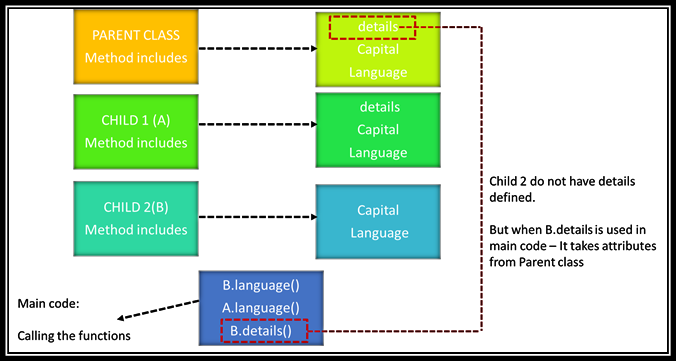 PARENT CLASS
Method includes

details
Capital
Language

CHILD 1 (A)
Method includes

details
Capital
Language

CHILD 2(B)
Method includes

Capital
Language

Child 2 do not have details defined.

But when B.details is used in main code – It takes attributes from Parent class

Main code:

Calling the functions

B.language()
A.language()
B.details()